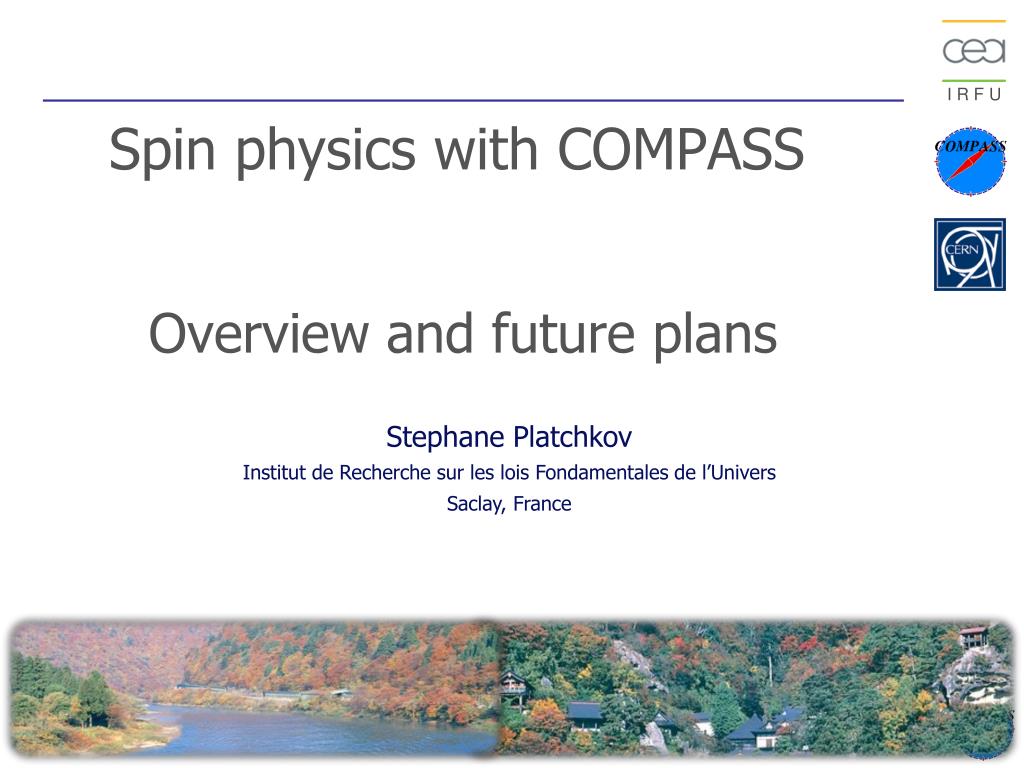 cea
IRFU

COMPASS

CERN

Spin physics with COMPASS

Overview and future plans

Stephane Platchkov
Institut de Recherche sur les lois Fondamentales de l'Univers
Saclay, France